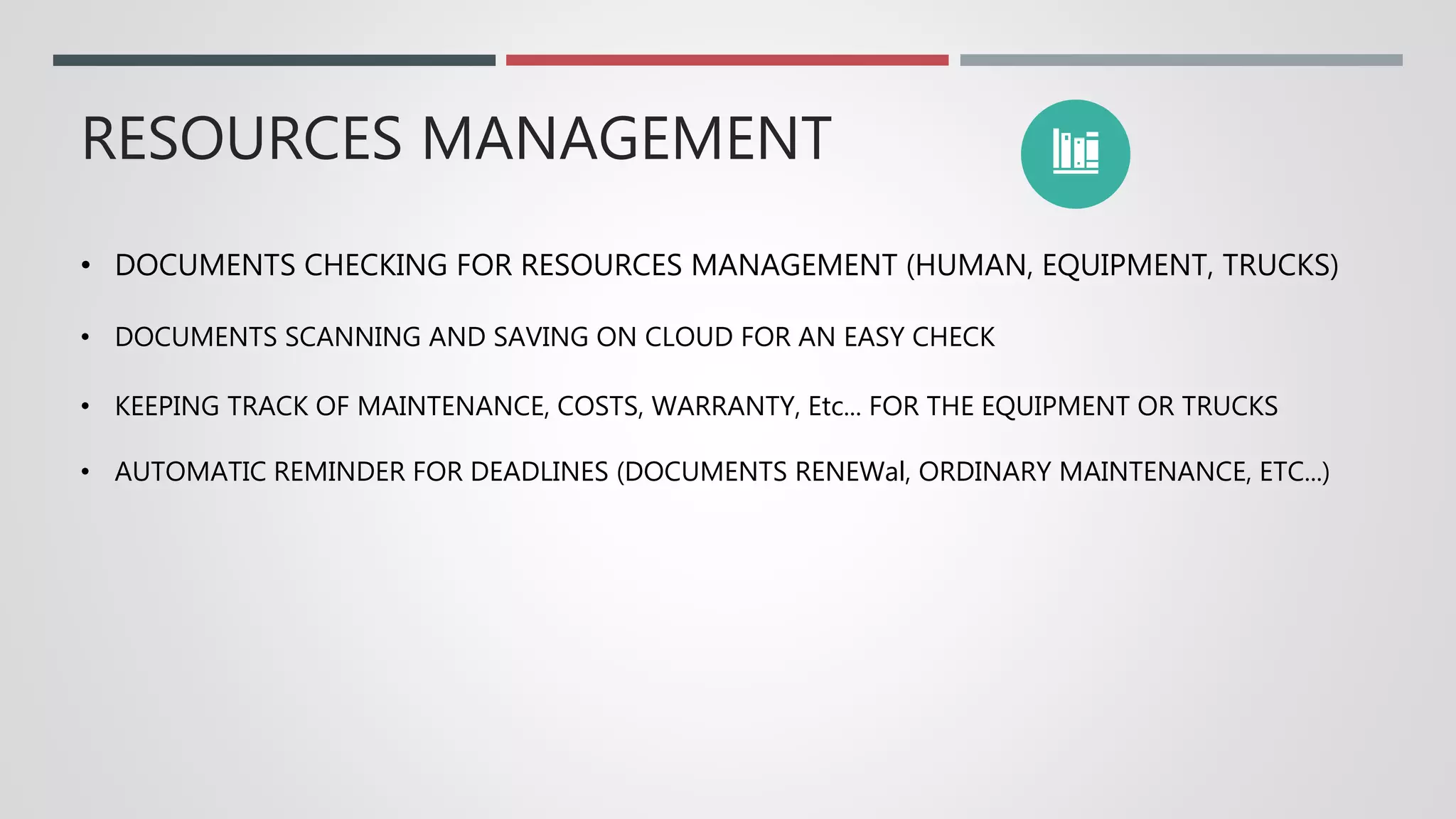 RESOURCES MANAGEMENT

• DOCUMENTS CHECKING FOR RESOURCES MANAGEMENT (HUMAN, EQUIPMENT, TRUCKS)

• DOCUMENTS SCANNING AND SAVING ON CLOUD FOR AN EASY CHECK

• KEEPING TRACK OF MAINTENANCE, COSTS, WARRANTY, Etc… FOR THE EQUIPMENT OR TRUCKS

• AUTOMATIC REMINDER FOR DEADLINES (DOCUMENTS RENEWal, ORDINARY MAINTENANCE, ETC…)